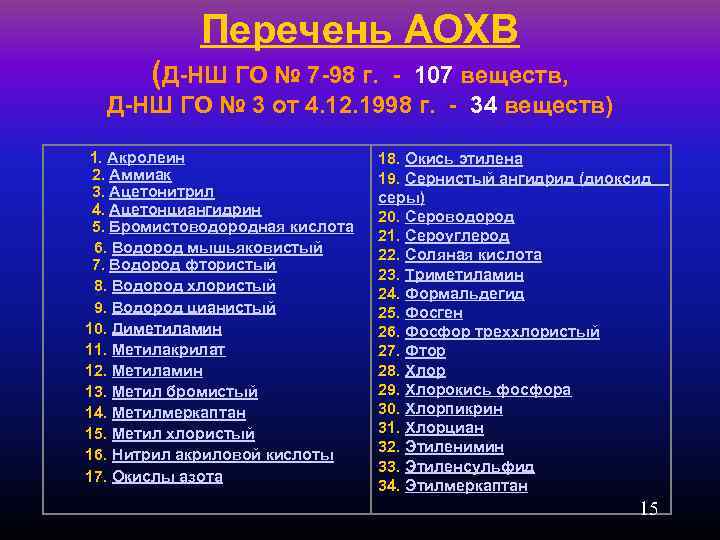 Перечень АОХВ

(Д-НШ ГО № 7-98 г. - 107 веществ,
Д-НШ ГО № 3 от 4.12.1998 г. - 34 веществ)

1. Акролеин
2. Аммиак
3. Ацетонитрил
4. Ацетонциангидрин
5. Бромистоводородная кислота
6. Водород мышьяковистый
7. Водород фтористый
8. Водород хлористый
9. Водород цианистый
10. Диметиламин
11. Метилакрилат
12. Метиламин
13. Метил бромистый
14. Метилмеркаптан
15. Метил хлористый
16. Нитрил акриловой кислоты
17. Окислы азота

18. Окись этилена
19. Сернистый ангидрид (диоксид серы)
20. Сероводород
21. Сероуглерод
22. Соляная кислота
23. Триметиламин
24. Формальдегид
25. Фосген
26. Фосфор треххлористый
27. Фтор
28. Хлор
29. Хлорокись фосфора
30. Хлорпикрин
31. Хлорциан
32. Этиленимин
33. Этиленсульфид
34. Этилмеркаптан

15